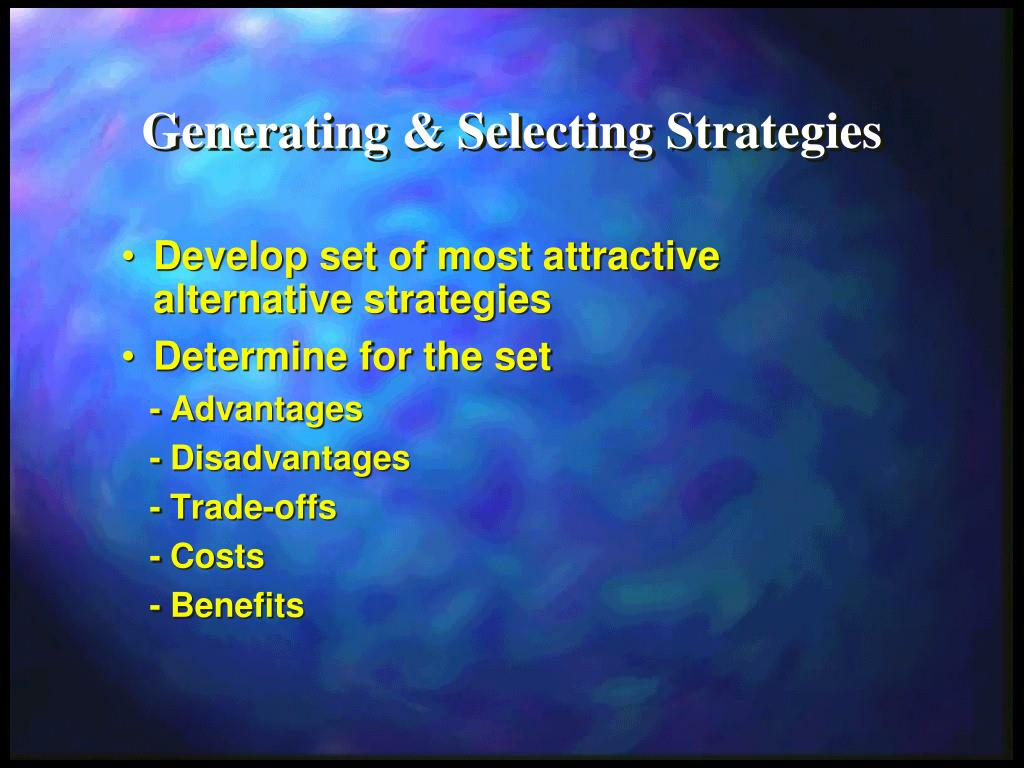 Generating & Selecting Strategies

• Develop set of most attractive alternative strategies
• Determine for the set
- Advantages
- Disadvantages
- Trade-offs
- Costs
- Benefits